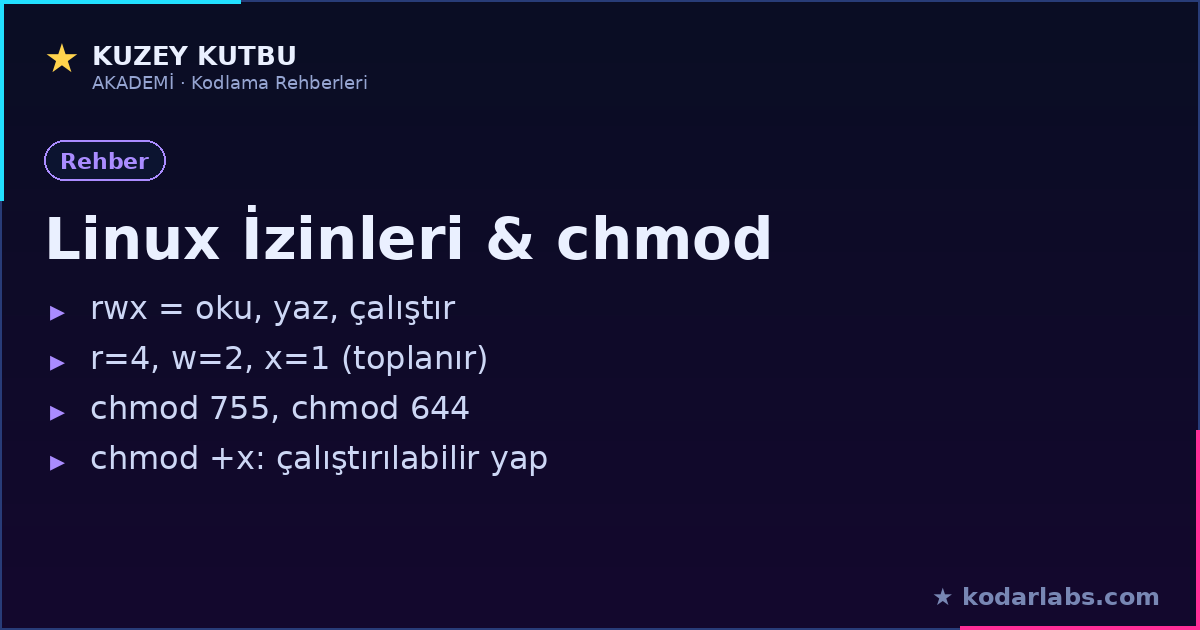 ★ KUZEY KUTBU
AKADEMİ · Kodlama Rehberleri

Rehber

Linux İzinleri & chmod

▸ rwx = oku, yaz, çalıştır
▸ r=4, w=2, x=1 (toplanır)
▸ chmod 755, chmod 644
▸ chmod +x: çalıştırılabilir yap

★ kodarlabs.com